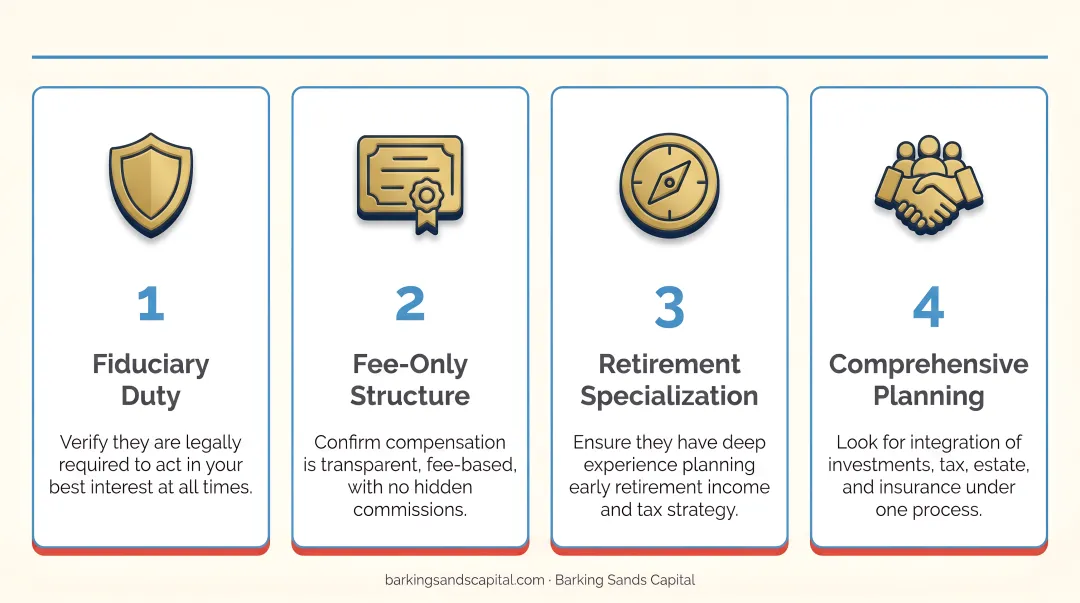 1

Fiduciary Duty

Verify they are legally required to act in your best interest at all times.

2

Fee-Only Structure

Confirm compensation is transparent, fee-based, with no hidden commissions.

3

Retirement Specialization

Ensure they have deep experience planning early retirement income and tax strategy.

4

Comprehensive Planning

Look for integration of investments, tax, estate, and insurance under one process.

barkingsandscapital.com · Barking Sands Capital